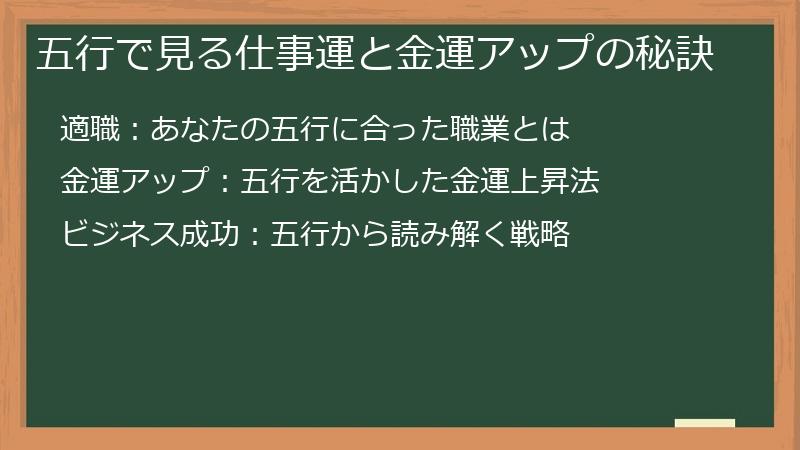 五行で見る仕事運と金運アップの秘訣

適職：あなたの五行に合った職業とは

金運アップ：五行を活かした金運上昇法

ビジネス成功：五行から読み解く戦略